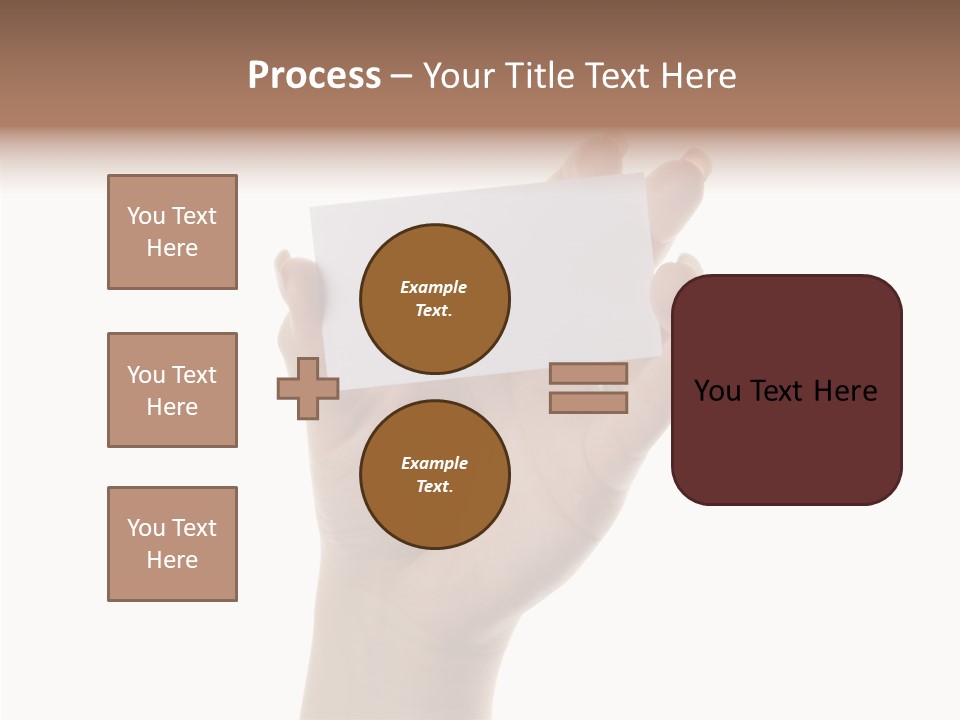 Process – Your Title Text Here

You Text Here

You Text Here

You Text Here

Example Text.

Example Text.

You Text Here